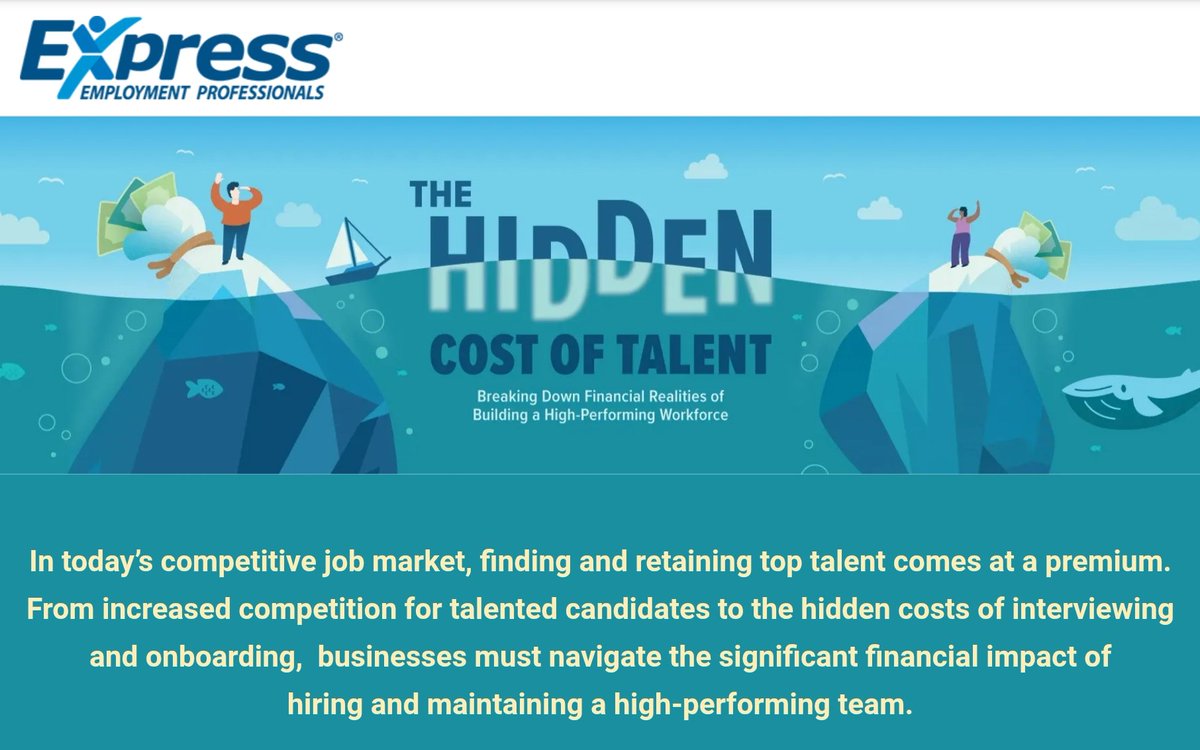 Express®
EMPLOYMENT PROFESSIONALS

THE HIDDEN COST OF TALENT

Breaking Down Financial Realities of Building a High-Performing Workforce

In today's competitive job market, finding and retaining top talent comes at a premium. From increased competition for talented candidates to the hidden costs of interviewing and onboarding,  businesses must navigate the significant financial impact of hiring and maintaining a high-performing team.